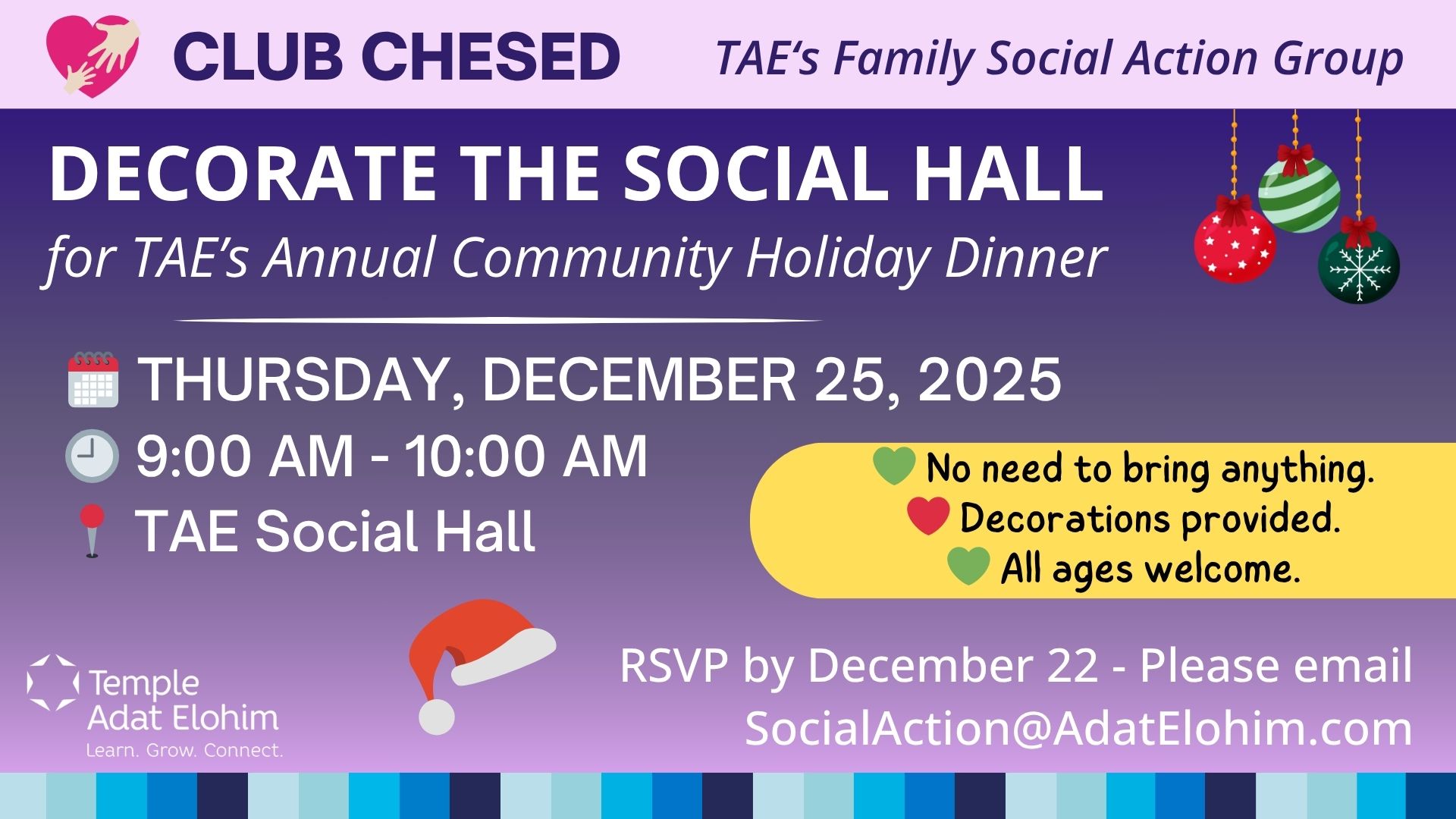 CLUB CHESED

TAE's Family Social Action Group

DECORATE THE SOCIAL HALL

for TAE's Annual Community Holiday Dinner

THURSDAY, DECEMBER 25, 2025

9:00 AM - 10:00 AM

TAE Social Hall

No need to bring anything.
Decorations provided.
All ages welcome.

Temple Adat Elohim
Learn. Grow. Connect.

RSVP by December 22 - Please email SocialAction@AdatElohim.com